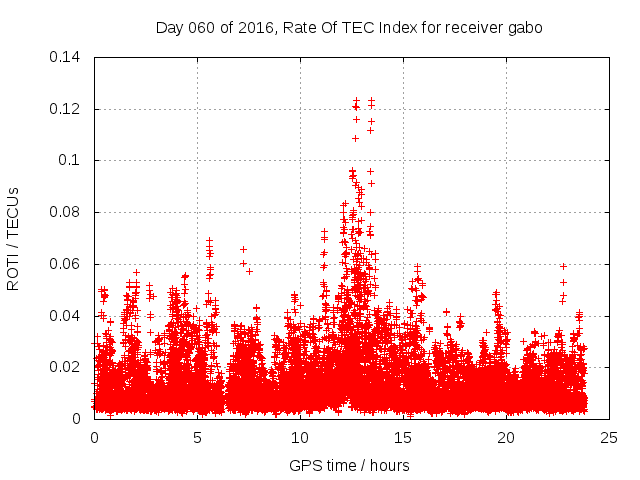 Day 060 of 2016, Rate Of TEC Index for receiver gabo

ROTI / TECUs

0.14
0.12
0.1
0.08
0.06
0.04
0.02
0

0
5
10
15
20
25

GPS time / hours